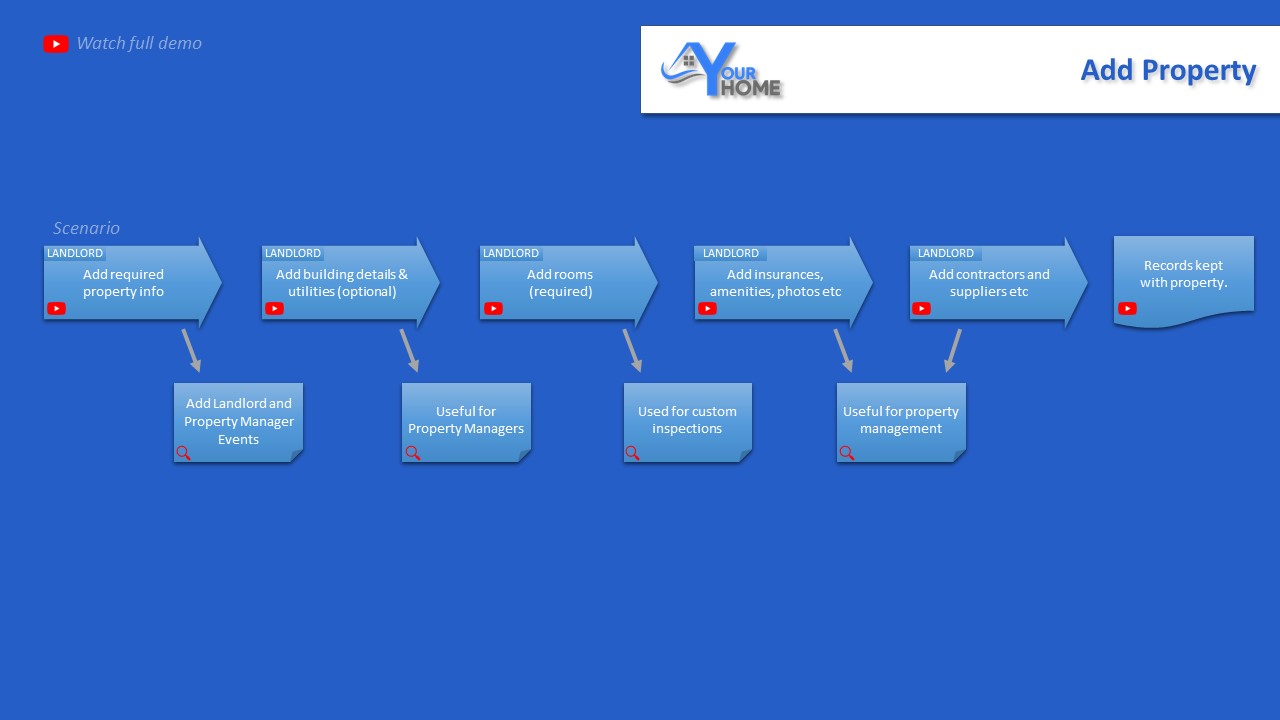 Watch full demo

YOUR HOME

Add Property

Scenario

LANDLORD
Add required property info

LANDLORD
Add building details & utilities (optional)

LANDLORD
Add rooms (required)

LANDLORD
Add insurances, amenities, photos etc

LANDLORD
Add contractors and suppliers etc

Records kept with property.

Add Landlord and Property Manager Events

Useful for Property Managers

Used for custom inspections

Useful for property management